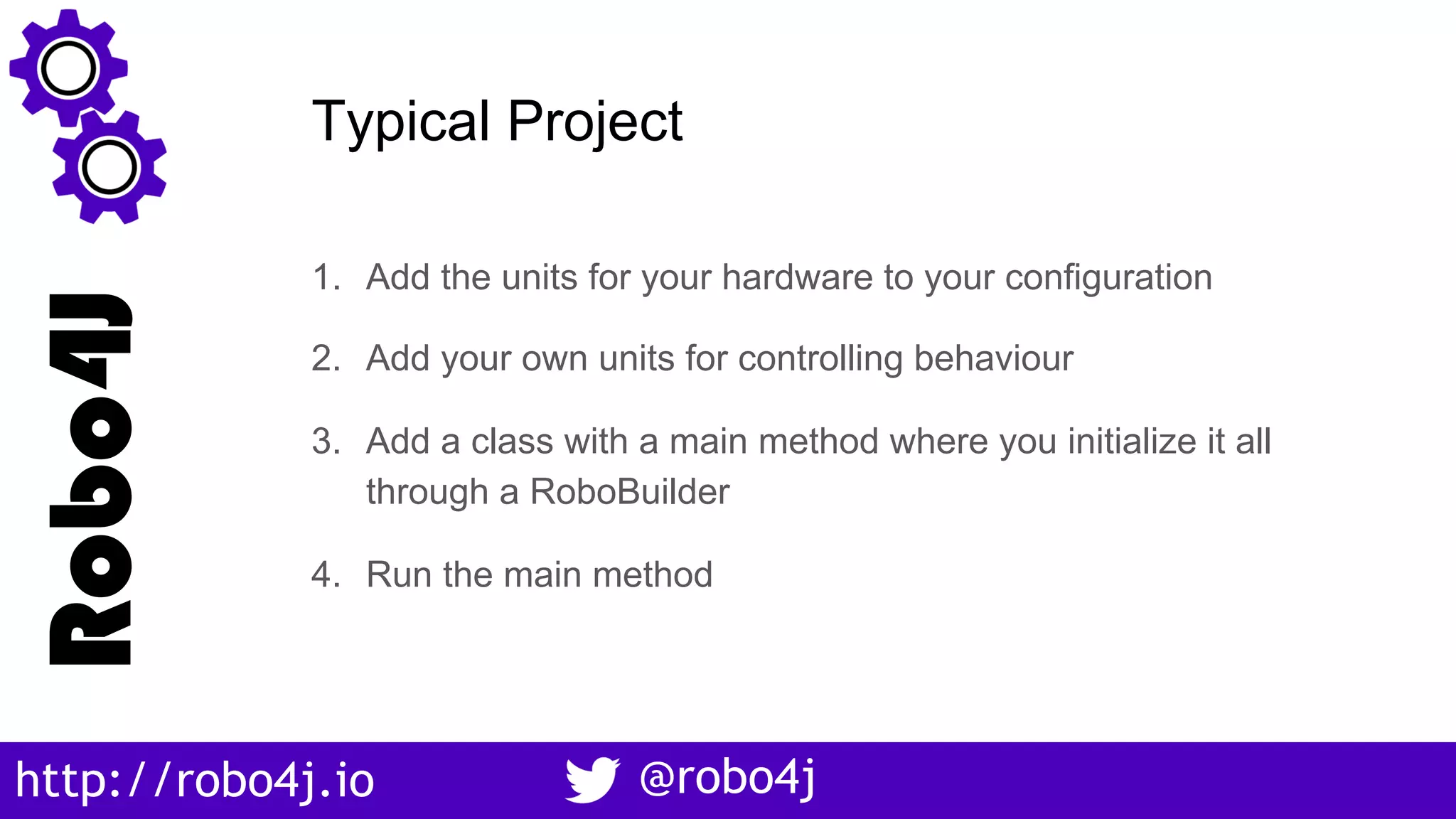 Robo4J

Typical Project

1. Add the units for your hardware to your configuration

2. Add your own units for controlling behaviour

3. Add a class with a main method where you initialize it all through a RoboBuilder

4. Run the main method

http://robo4j.io @robo4j